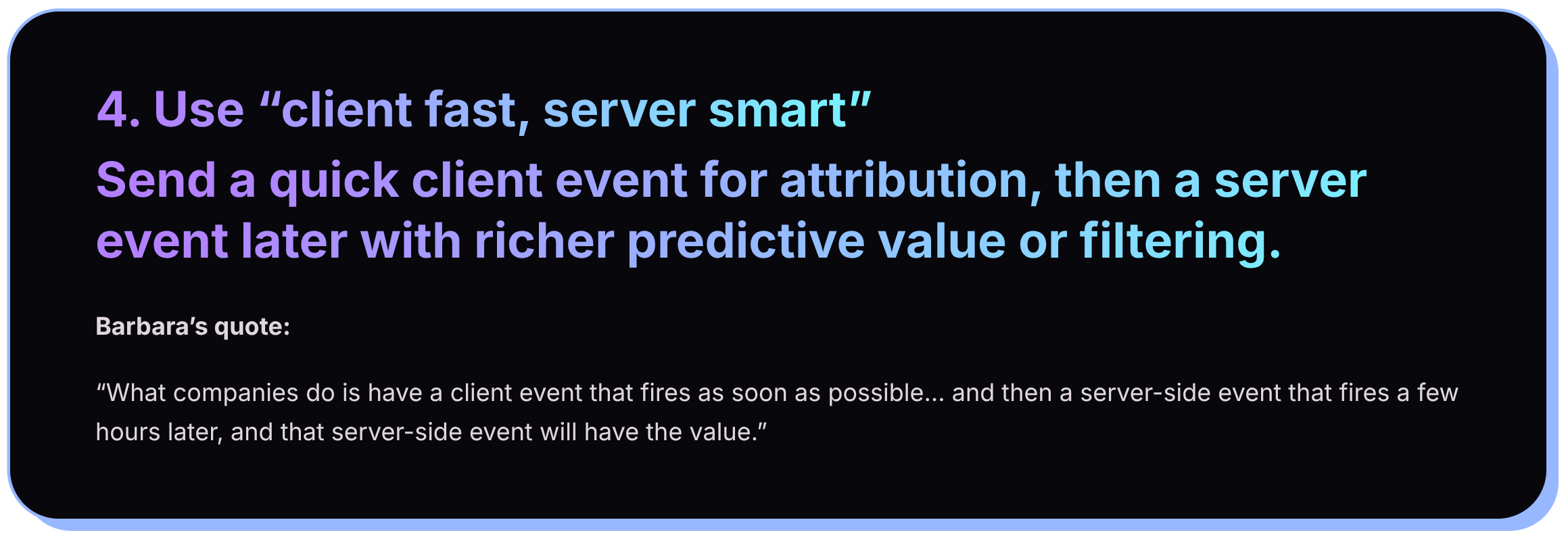 4. Use “client fast, server smart”
Send a quick client event for attribution, then a server event later with richer predictive value or filtering.

Barbara’s quote:

“What companies do is have a client event that fires as soon as possible... and then a server-side event that fires a few hours later, and that server-side event will have the value.”